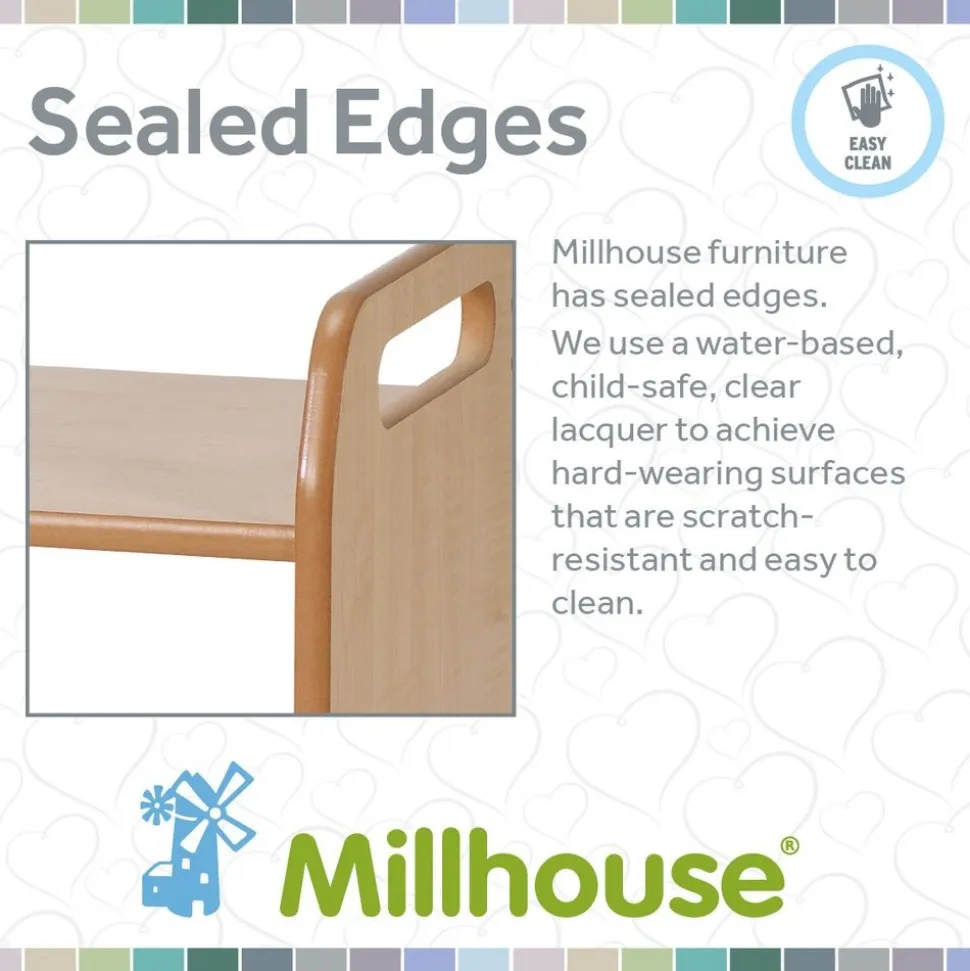 Sealed Edges

EASY CLEAN

Millhouse furniture has sealed edges. We use a water-based, child-safe, clear lacquer to achieve hard-wearing surfaces that are scratch-resistant and easy to clean.

Millhouse®